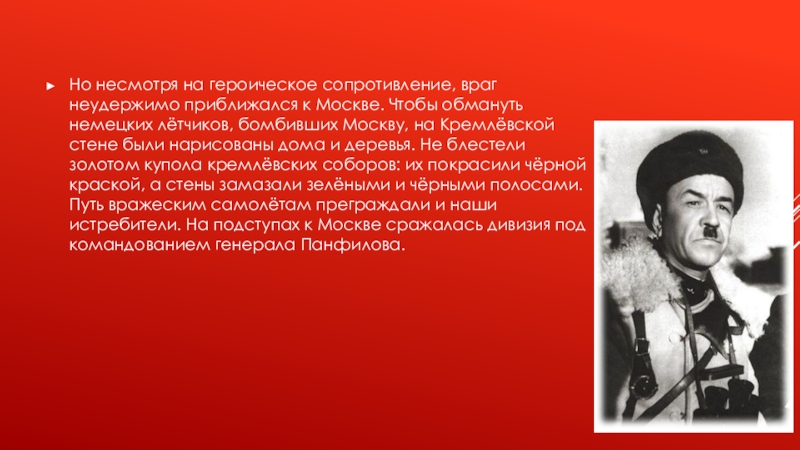 Но несмотря на героическое сопротивление, враг неудержимо приближался к Москве. Чтобы обмануть немецких лётчиков, бомбивших Москву, на Кремлёвской стене были нарисованы дома и деревья. Не блестели золотом купола кремлёвских соборов: их покрасили чёрной краской, а стены замазали зелёными и чёрными полосами. Путь вражеским самолётам преграждали и наши истребители. На подступах к Москве сражалась дивизия под командованием генерала Панфилова.